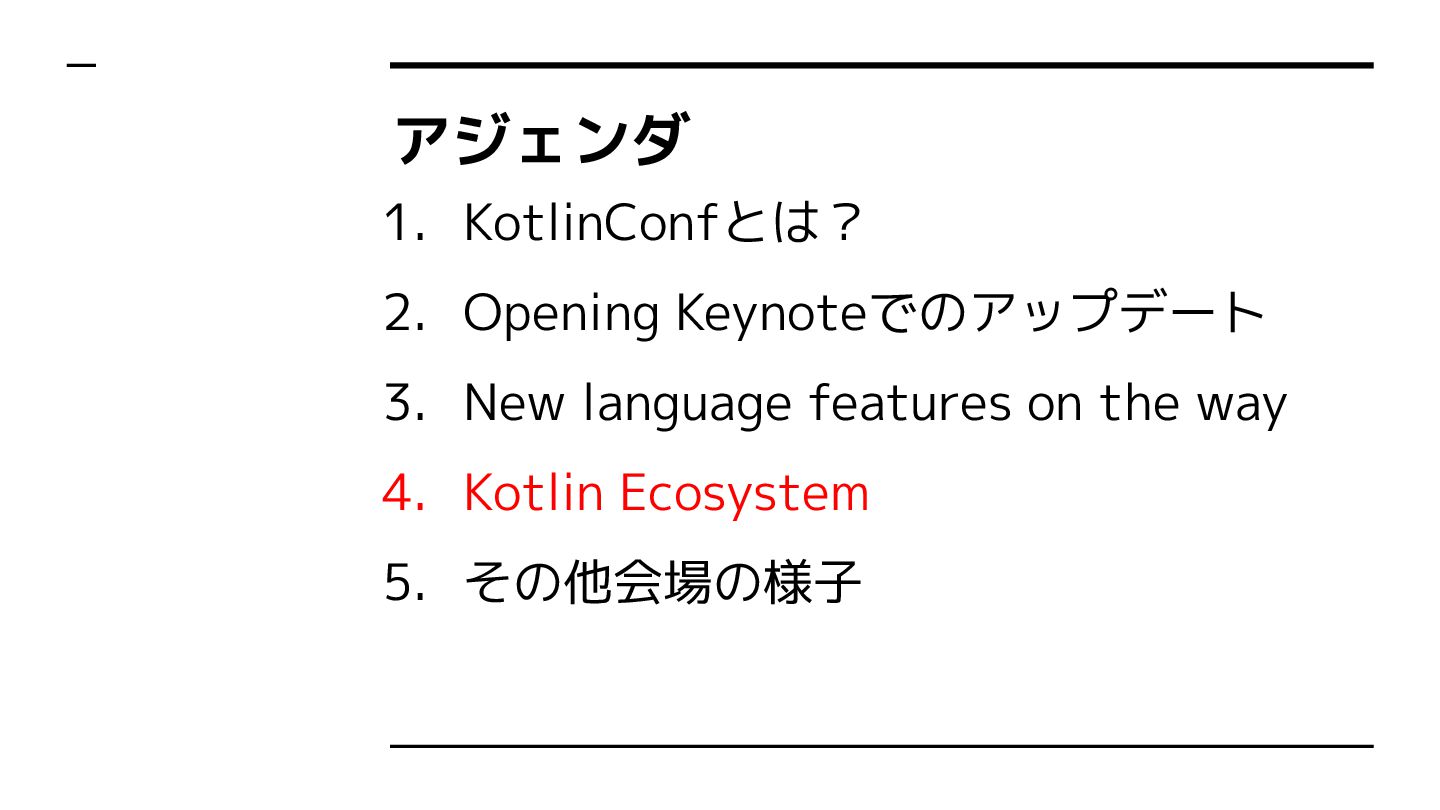 アジェンダ

1. KotlinConfとは？
2. Opening Keynoteでのアップデート
3. New language features on the way
4. Kotlin Ecosystem
5. その他会場の様子